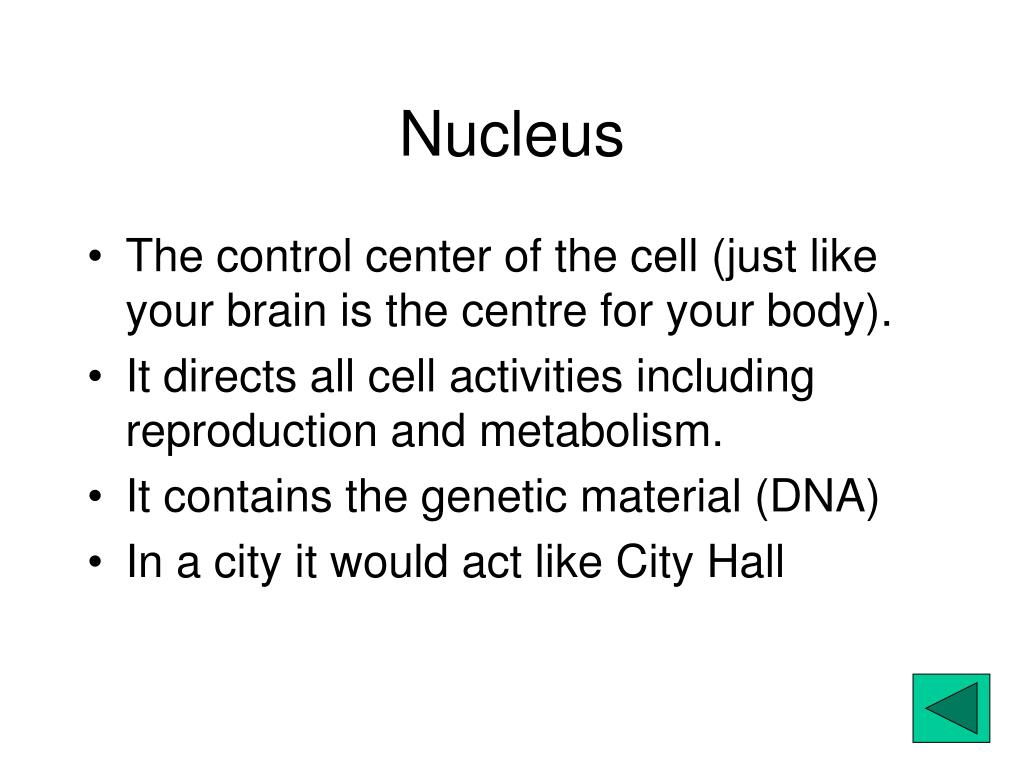 Nucleus

• The control center of the cell (just like your brain is the centre for your body).
• It directs all cell activities including reproduction and metabolism.
• It contains the genetic material (DNA)
• In a city it would act like City Hall